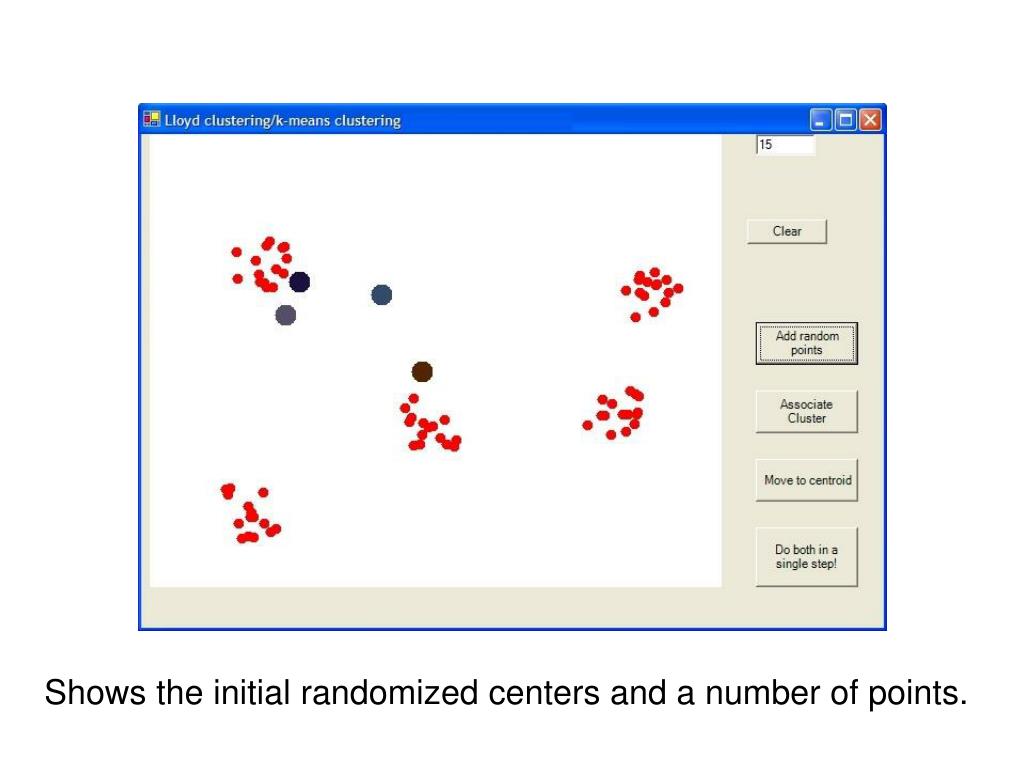 Lloyd clustering/k-means clustering

15

Clear

Add random points

Associate Cluster

Move to centroid

Do both in a single step!

Shows the initial randomized centers and a number of points.